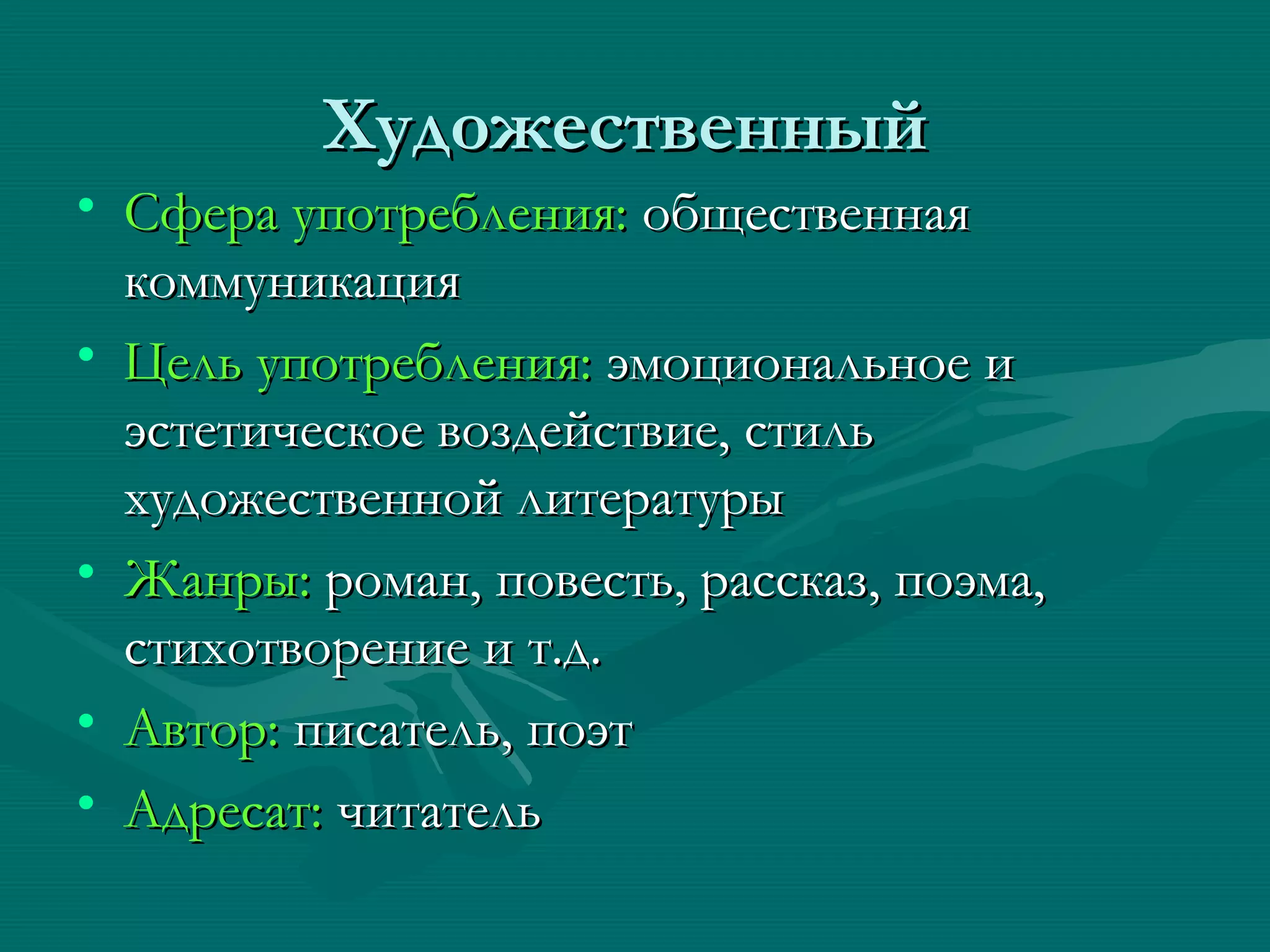 Художественный

• Сфера употребления: общественная коммуникация
• Цель употребления: эмоциональное и эстетическое воздействие, стиль художественной литературы
• Жанры: роман, повесть, рассказ, поэма, стихотворение и т.д.
• Автор: писатель, поэт
• Адресат: читатель